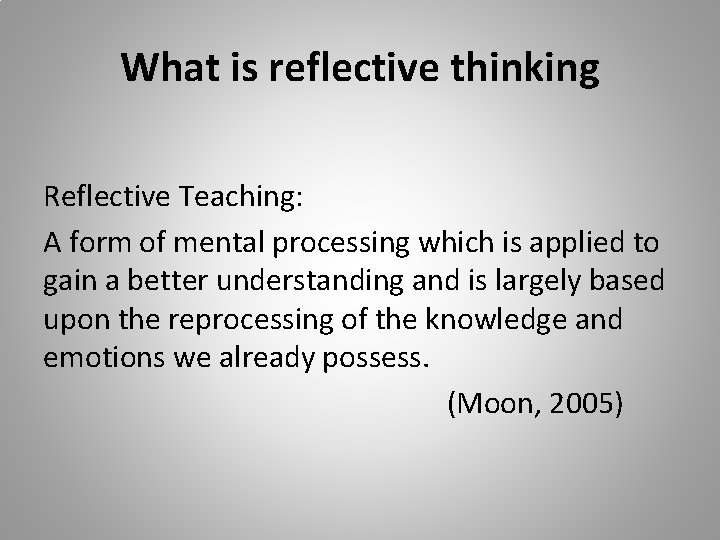 What is reflective thinking

Reflective Teaching:

A form of mental processing which is applied to gain a better understanding and is largely based upon the reprocessing of the knowledge and emotions we already possess.

(Moon, 2005)